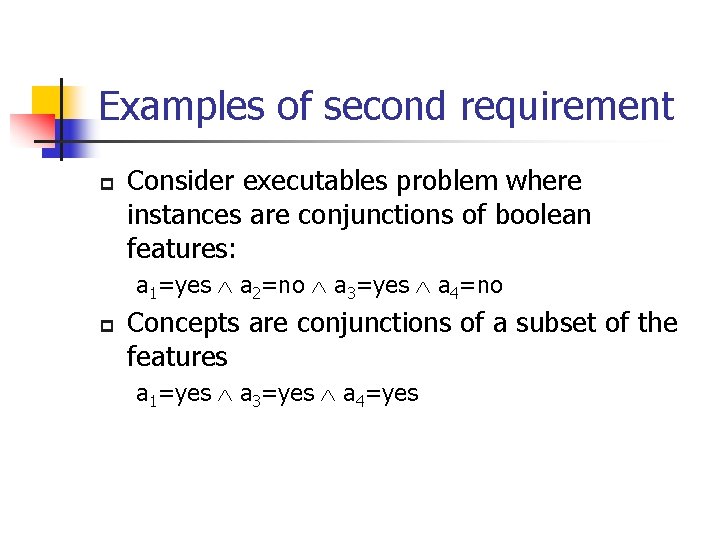 Examples of second requirement

Consider executables problem where instances are conjunctions of boolean features:

$a_1$=yes $\wedge$ $a_2$=no $\wedge$ $a_3$=yes $\wedge$ $a_4$=no

Concepts are conjunctions of a subset of the features

$a_1$=yes $\wedge$ $a_3$=yes $\wedge$ $a_4$=yes